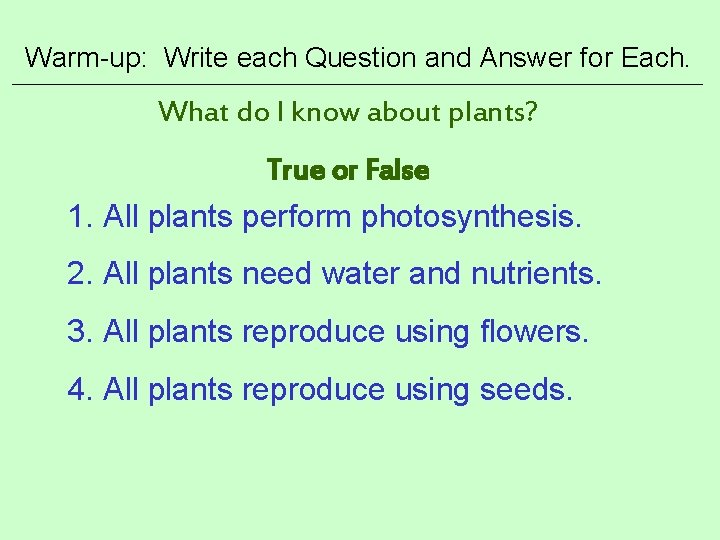 Warm-up: Write each Question and Answer for Each.

What do I know about plants?

True or False

1. All plants perform photosynthesis.

2. All plants need water and nutrients.

3. All plants reproduce using flowers.

4. All plants reproduce using seeds.